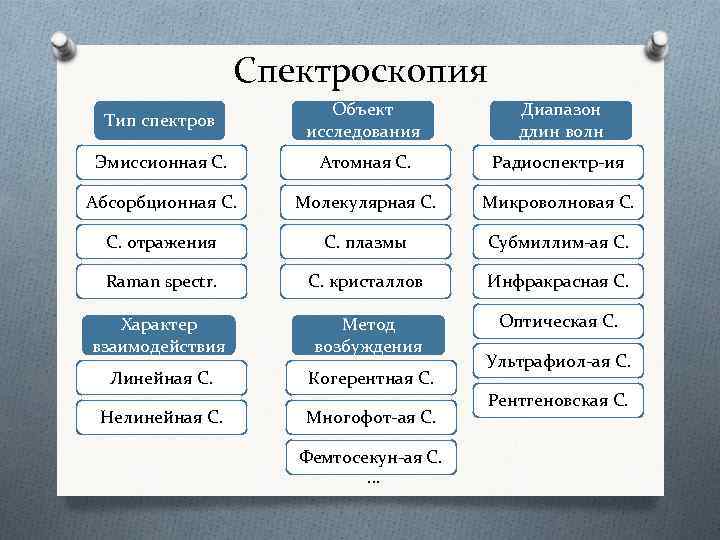 Спектроскопия

Тип спектров

Эмиссионная С.

Абсорбционная С.

С. отражения

Raman spectr.

Характер взаимодействия

Линейная С.

Нелинейная С.

Объект исследования

Атомная С.

Молекулярная С.

С. плазмы

С. кристаллов

Метод возбуждения

Когерентная С.

Многофот-ая С.

Фемтосекун-ая С.

…

Диапазон длин волн

Радиоспектр-ия

Микроволновая С.

Субмиллим-ая С.

Инфракрасная С.

Оптическая С.

Ультрафиол-ая С.

Рентгеновская С.